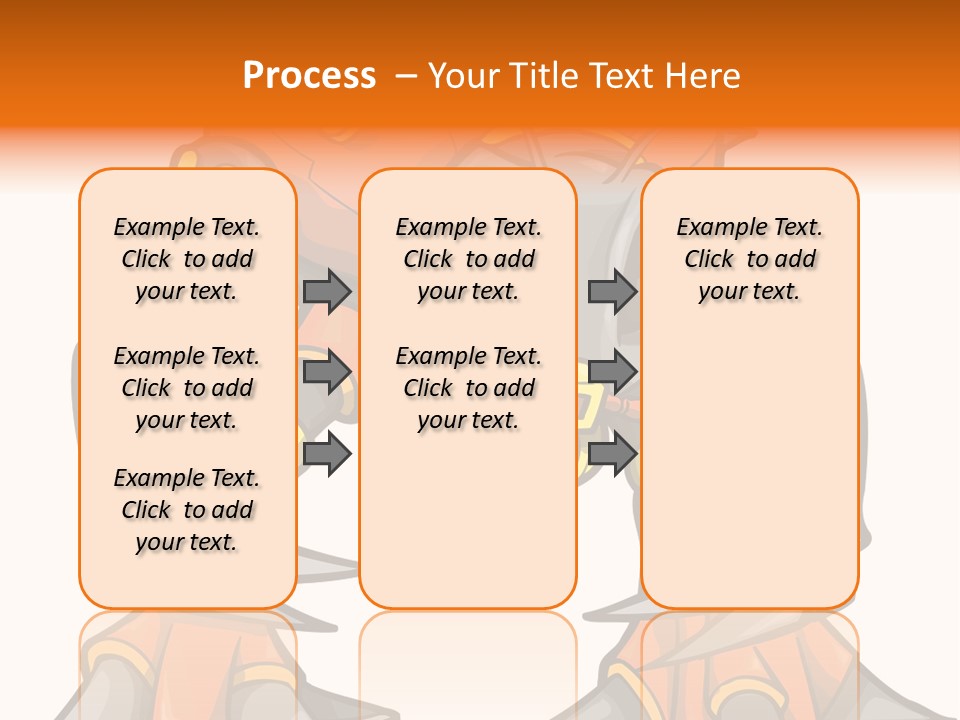 Process – Your Title Text Here

Example Text. Click to add your text.

Example Text. Click to add your text.

Example Text. Click to add your text.

Example Text. Click to add your text.

Example Text. Click to add your text.

Example Text. Click to add your text.